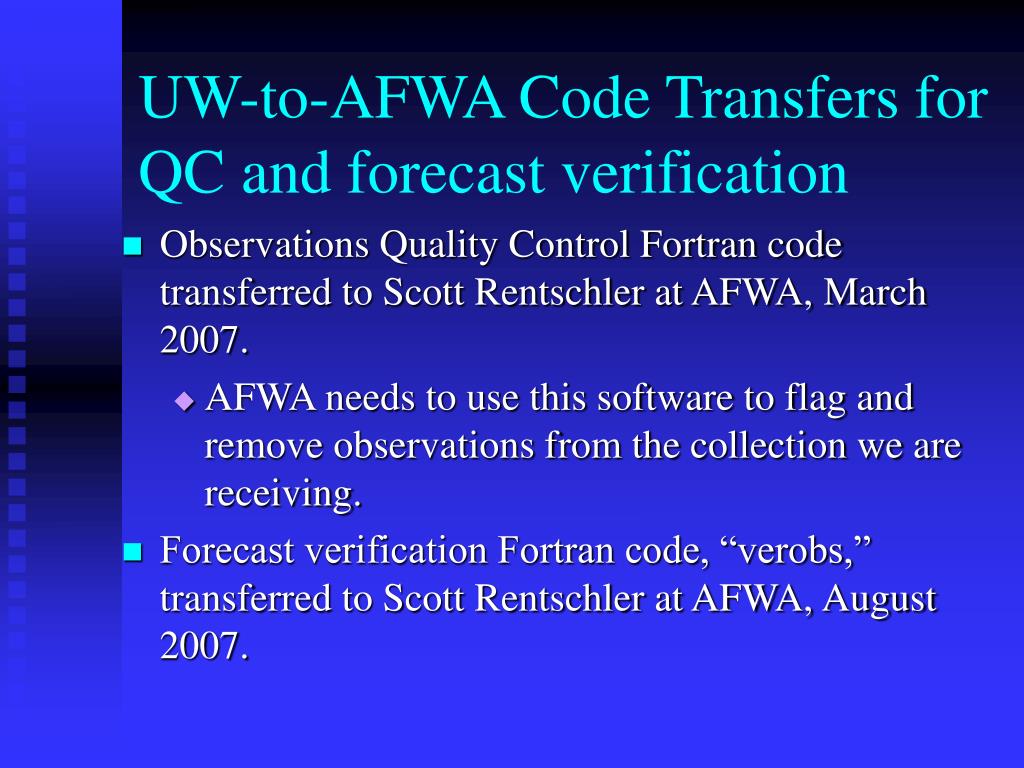 UW-to-AFWA Code Transfers for QC and forecast verification

Observations Quality Control Fortran code transferred to Scott Rentschler at AFWA, March 2007.

AFWA needs to use this software to flag and remove observations from the collection we are receiving.

Forecast verification Fortran code, “verobs,” transferred to Scott Rentschler at AFWA, August 2007.